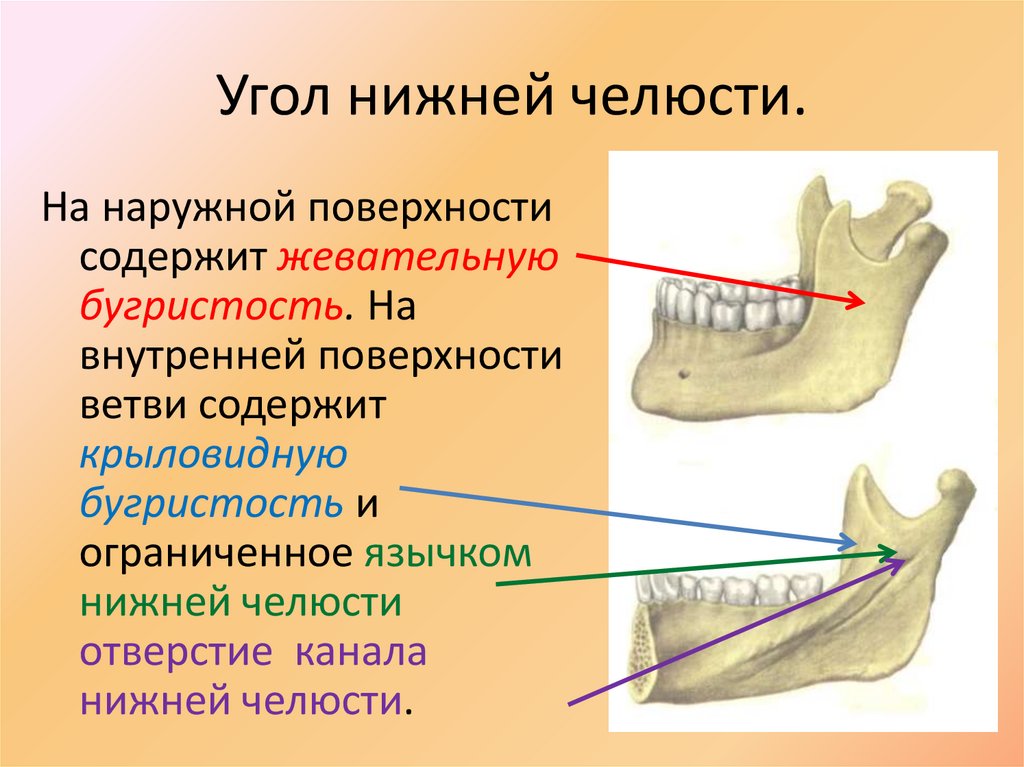 Угол нижней челюсти.

На наружной поверхности содержит жевательную бугристость. На внутренней поверхности ветви содержит крыловидную бугристость и ограниченное язычком нижней челюсти отверстие канала нижней челюсти.